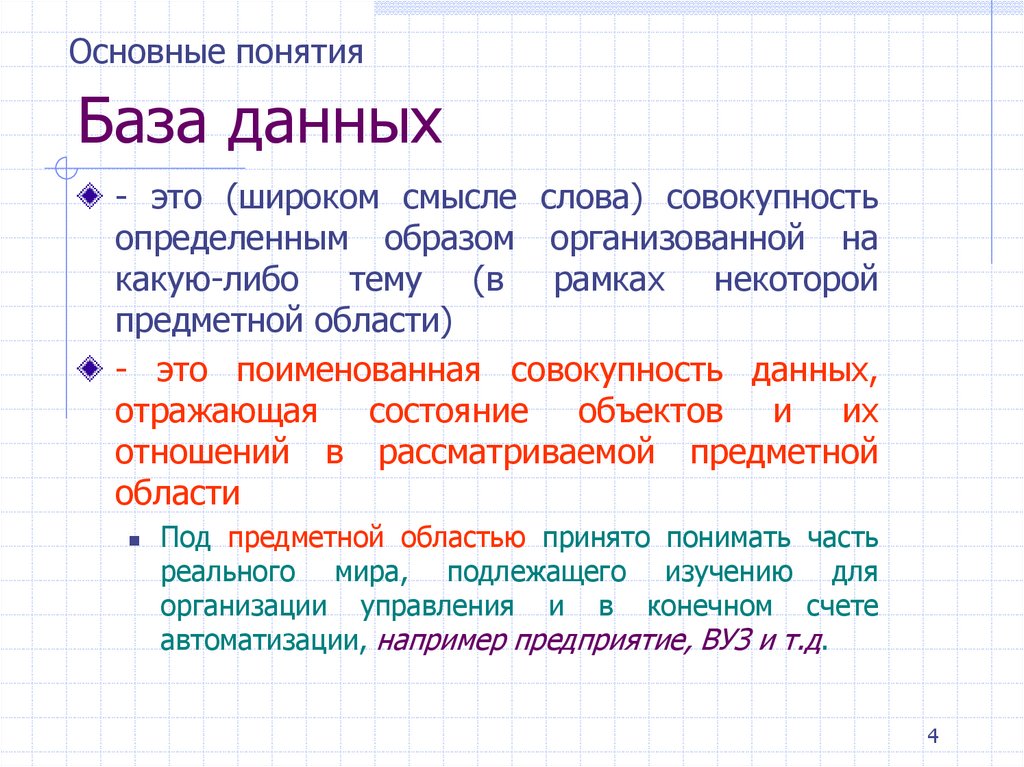 Основные понятия

База данных

- это (широком смысле слова) совокупность определенным образом организованной на какую-либо тему (в рамках некоторой предметной области)

- это поименованная совокупность данных, отражающая состояние объектов и их отношений в рассматриваемой предметной области

Под предметной областью принято понимать часть реального мира, подлежащего изучению для организации управления и в конечном счете автоматизации, например предприятие, ВУЗ и т.д.

4